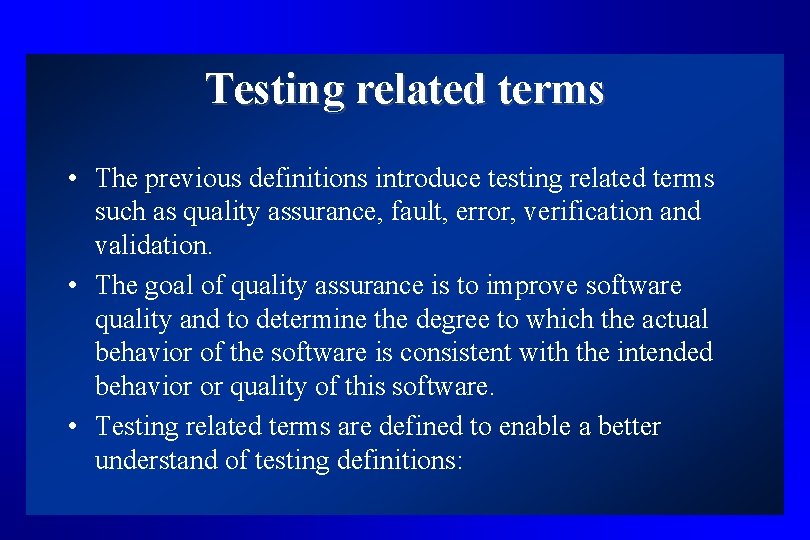 Testing related terms

• The previous definitions introduce testing related terms such as quality assurance, fault, error, verification and validation.

• The goal of quality assurance is to improve software quality and to determine the degree to which the actual behavior of the software is consistent with the intended behavior or quality of this software.

• Testing related terms are defined to enable a better understand of testing definitions: